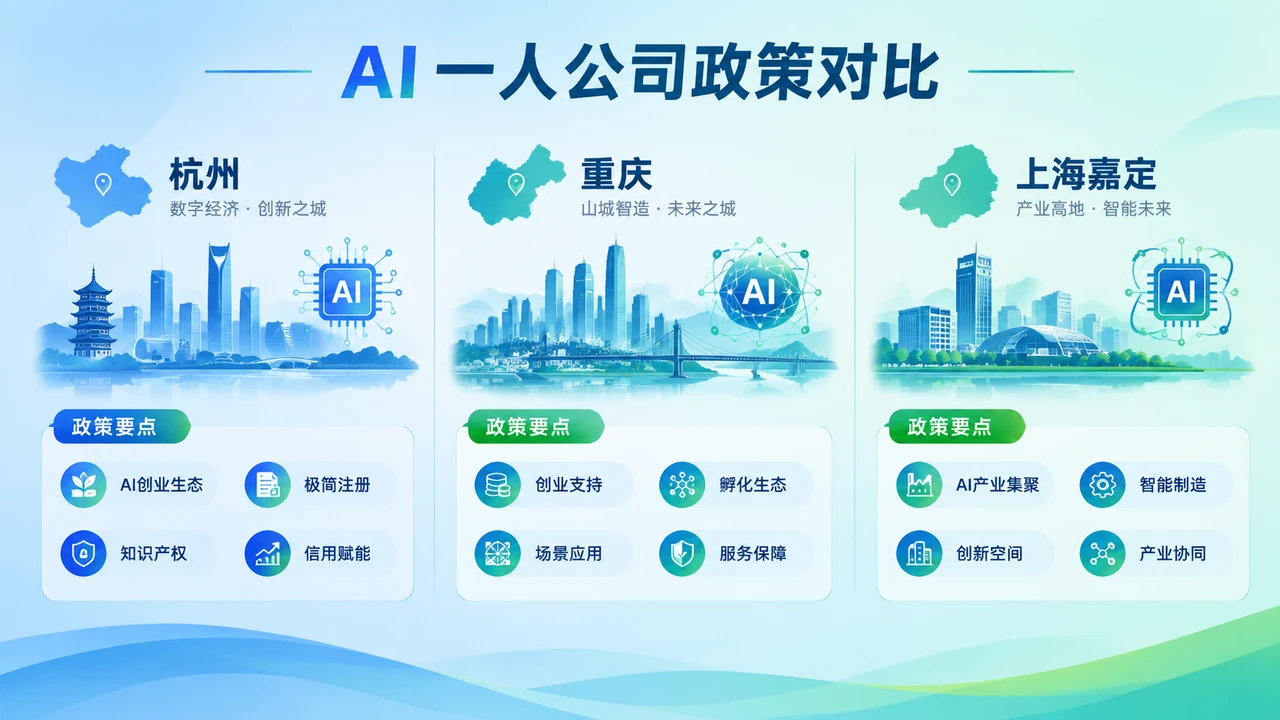 AI 一人公司政策对比

杭州
数字经济 · 创新之城

AI

政策要点

AI创业生态
极简注册
知识产权
信用赋能

重庆
山城智造 · 未来之城

AI

政策要点

创业支持
孵化生态
场景应用
服务保障

上海嘉定
产业高地 · 智能未来

AI

政策要点

AI产业集聚
智能制造
创新空间
产业协同